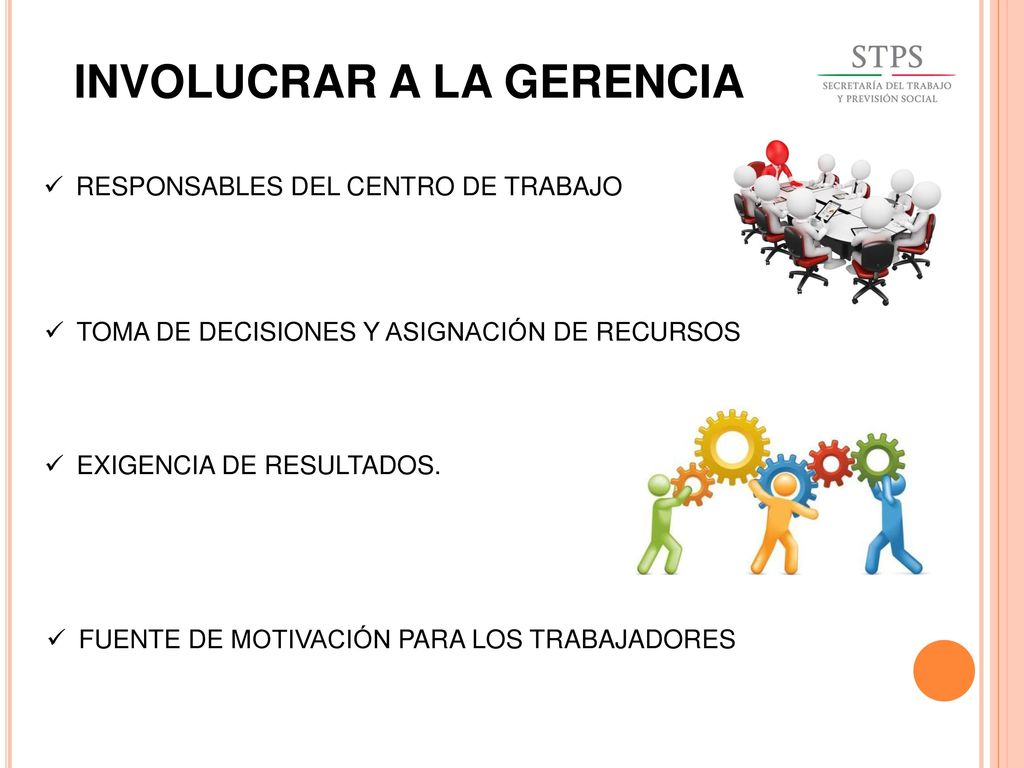 INVOLUCRAR A LA GERENCIA

STPS
SECRETARÍA DEL TRABAJO Y PREVISIÓN SOCIAL

✓ RESPONSABLES DEL CENTRO DE TRABAJO

✓ TOMA DE DECISIONES Y ASIGNACIÓN DE RECURSOS

✓ EXIGENCIA DE RESULTADOS.

✓ FUENTE DE MOTIVACIÓN PARA LOS TRABAJADORES